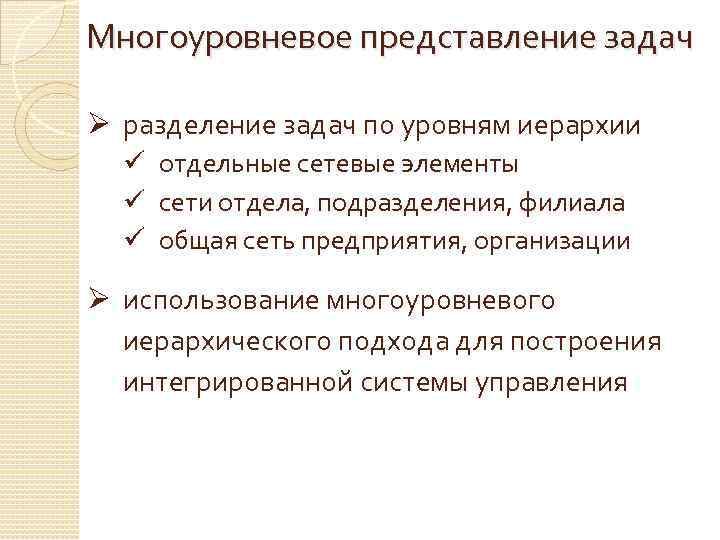 Многоуровневое представление задач

➢ разделение задач по уровням иерархии
✓ отдельные сетевые элементы
✓ сети отдела, подразделения, филиала
✓ общая сеть предприятия, организации

➢ использование многоуровневого иерархического подхода для построения интегрированной системы управления